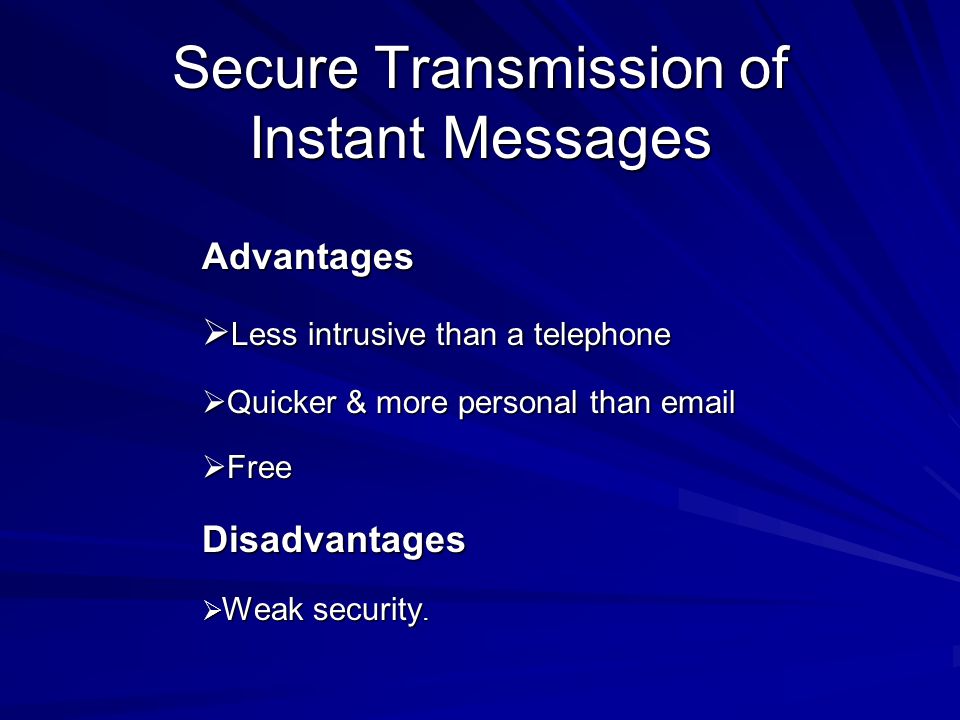 Secure Transmission of Instant Messages

Advantages

➢Less intrusive than a telephone

➢Quicker & more personal than email

➢Free

Disadvantages

➢Weak security.